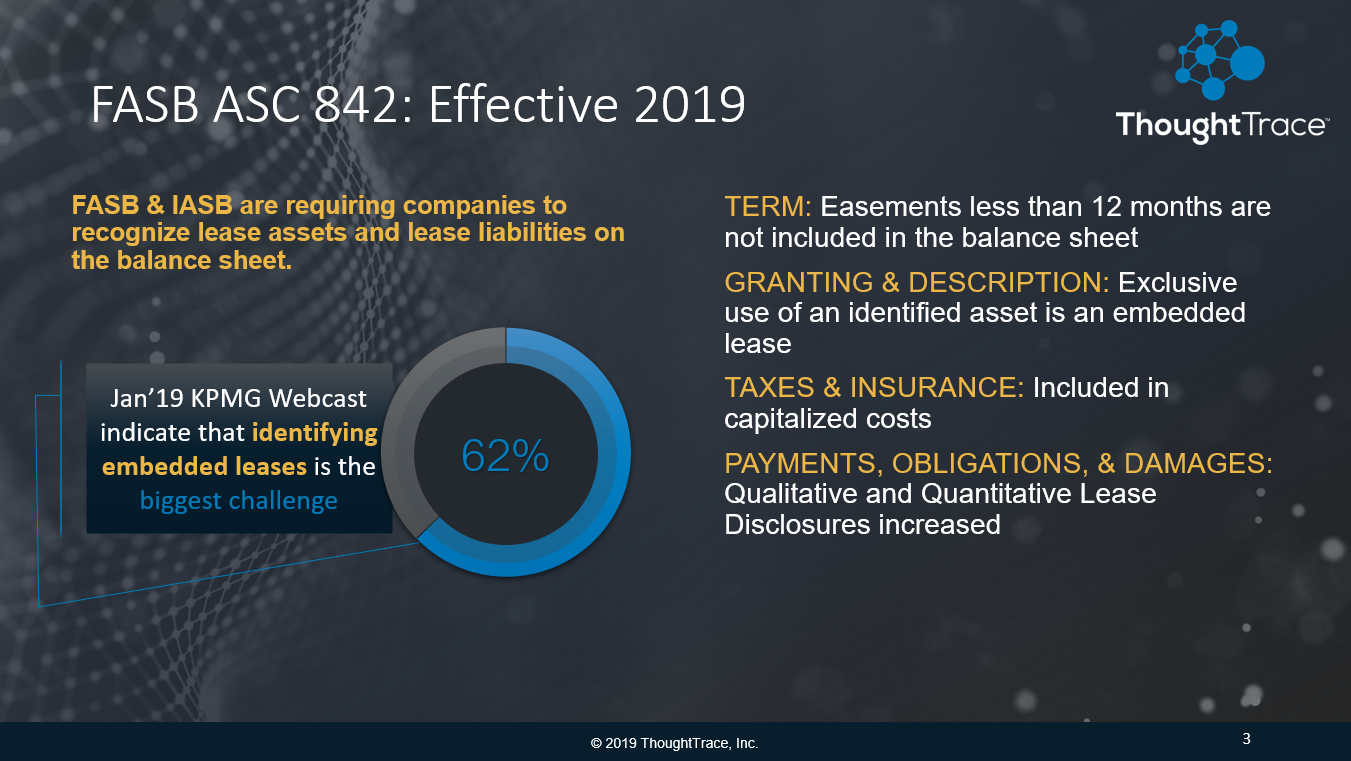 FASB ASC 842: Effective 2019

ThoughtTrace™

FASB & IASB are requiring companies to recognize lease assets and lease liabilities on the balance sheet.

Jan'19 KPMG Webcast indicate that identifying embedded leases is the biggest challenge

62%

TERM: Easements less than 12 months are not included in the balance sheet

GRANTING & DESCRIPTION: Exclusive use of an identified asset is an embedded lease

TAXES & INSURANCE: Included in capitalized costs

PAYMENTS, OBLIGATIONS, & DAMAGES: Qualitative and Quantitative Lease Disclosures increased

© 2019 ThoughtTrace, Inc.

3